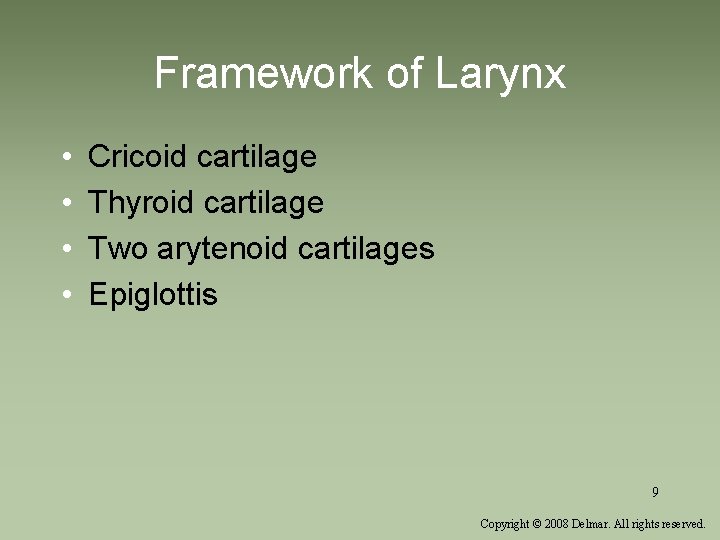 Framework of Larynx

• Cricoid cartilage
• Thyroid cartilage
• Two arytenoid cartilages
• Epiglottis

9

Copyright © 2008 Delmar. All rights reserved.